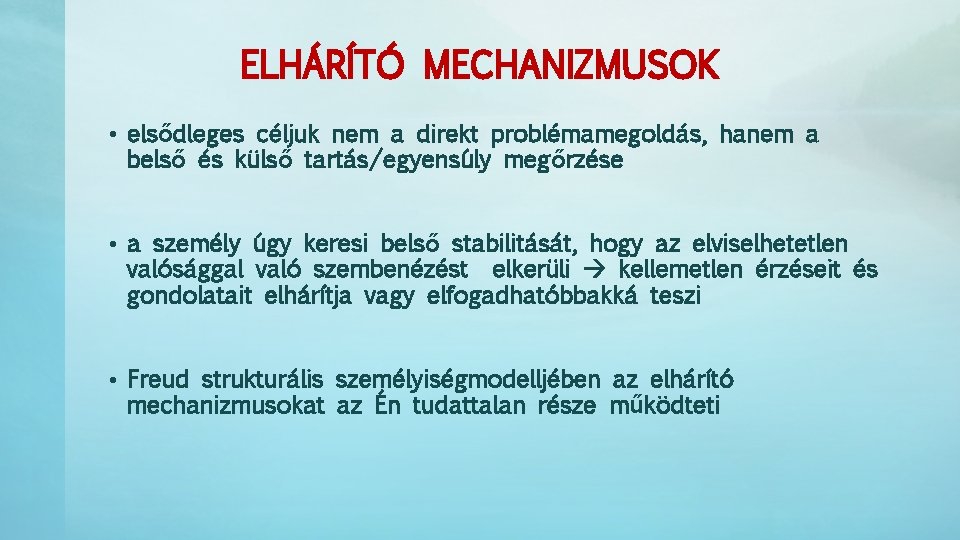 ELHÁRÍTÓ MECHANIZMUSOK

• elsődleges céljuk nem a direkt problémamegoldás, hanem a belső és külső tartás/egyensúly megőrzése

• a személy úgy keresi belső stabilitását, hogy az elviselhetetlen valósággal való szembenézést elkerüli → kellemetlen érzéseit és gondolatait elhárítja vagy elfogadhatóbbakká teszi

• Freud strukturális személyiségmodelljében az elhárító mechanizmusokat az Én tudattalan része működteti